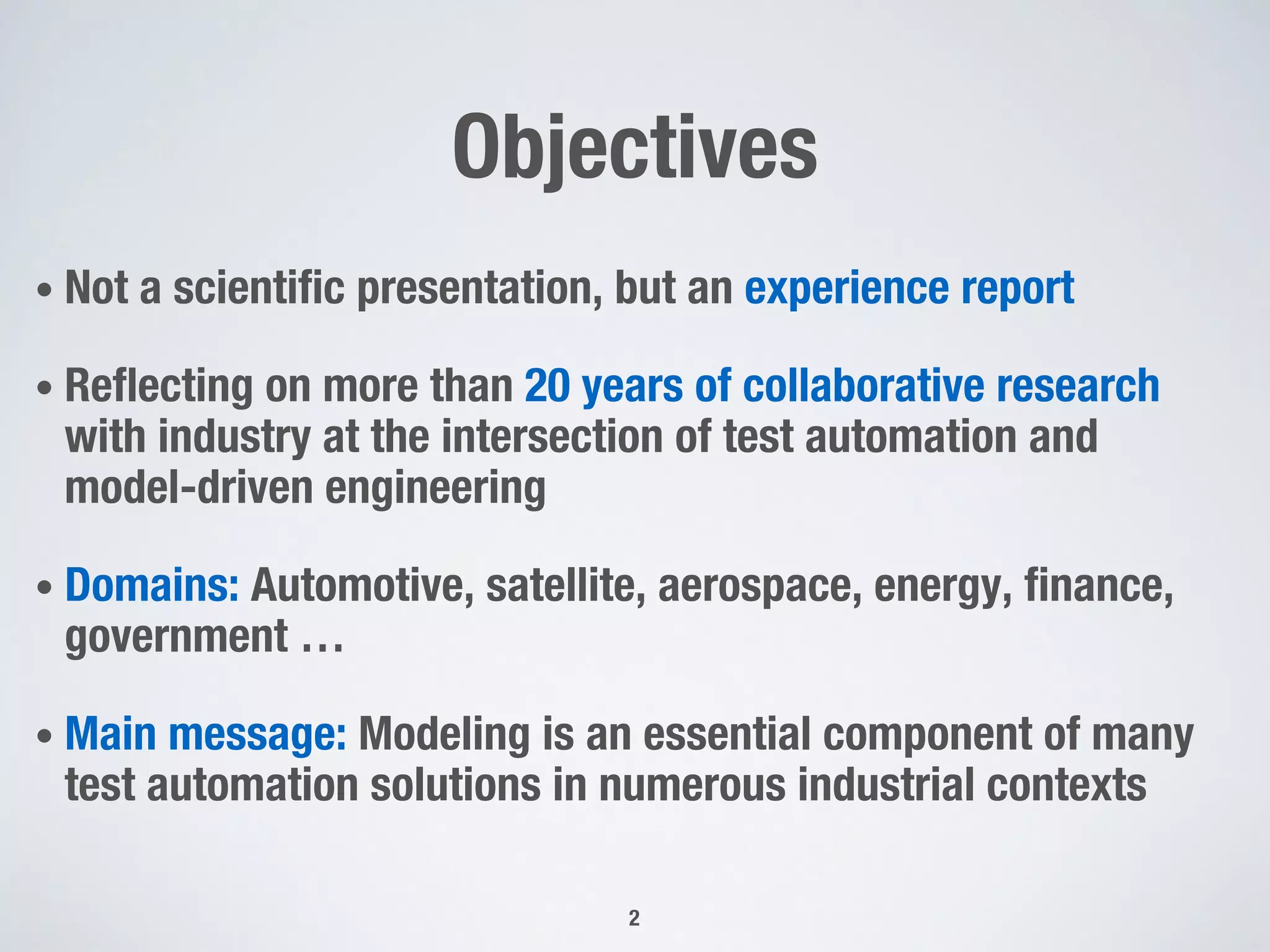 Objectives

• Not a scientific presentation, but an experience report

• Reflecting on more than 20 years of collaborative research with industry at the intersection of test automation and model-driven engineering

• Domains: Automotive, satellite, aerospace, energy, finance, government …

• Main message: Modeling is an essential component of many test automation solutions in numerous industrial contexts

2